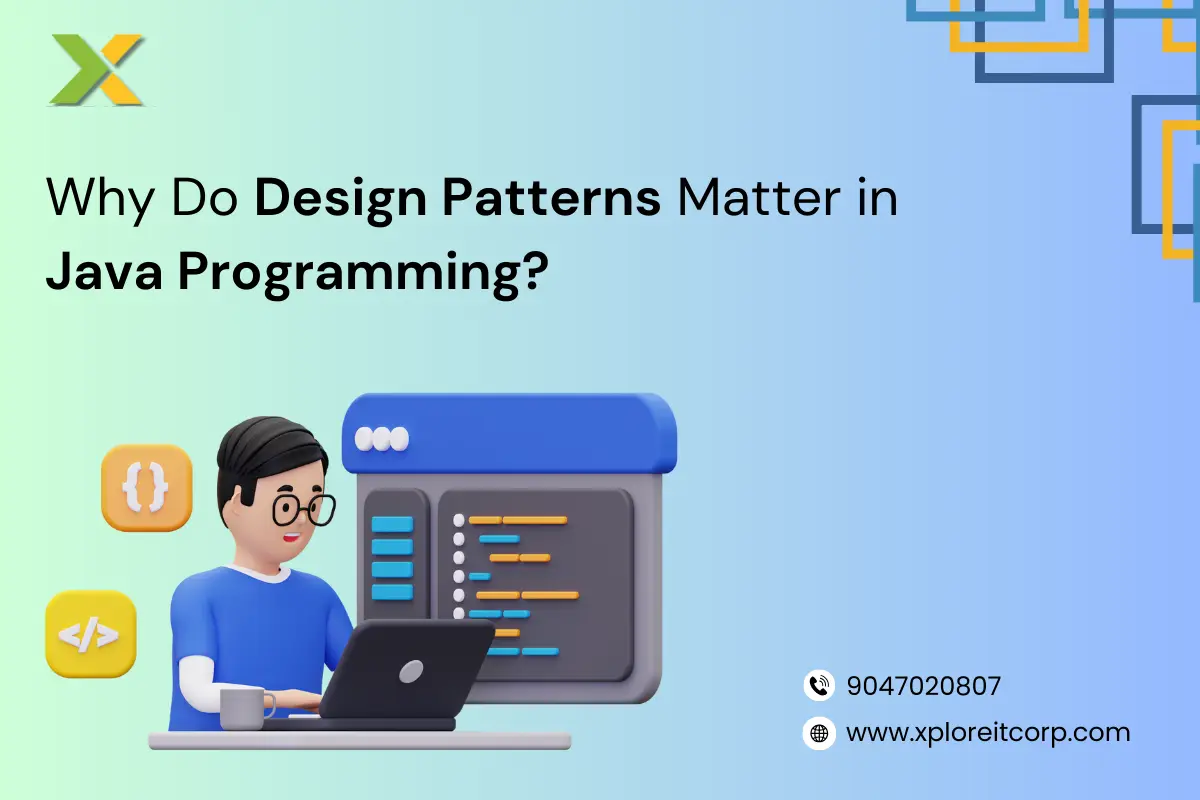 Why Do Design Patterns Matter in Java Programming?

{}

</>

9047020807

www.xploreitcorp.com